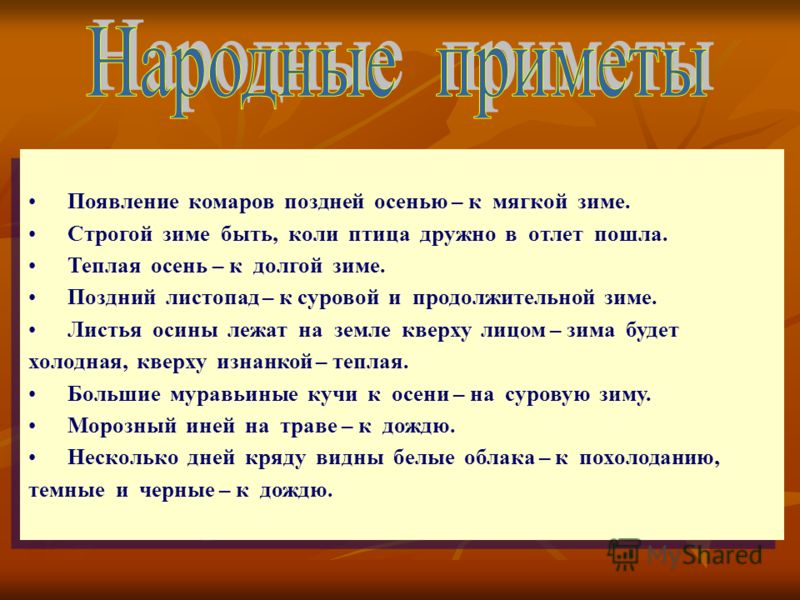 Народные приметы

• Появление комаров поздней осенью – к мягкой зиме.
• Строгой зиме быть, коли птица дружно в отлет пошла.
• Теплая осень – к долгой зиме.
• Поздний листопад – к суровой и продолжительной зиме.
• Листья осины лежат на земле кверху лицом – зима будет холодная, кверху изнанкой – теплая.
• Большие муравьиные кучи к осени – на суровую зиму.
• Морозный иней на траве – к дождю.
• Несколько дней кряду видны белые облака – к похолоданию, темные и черные – к дождю.

MyShared